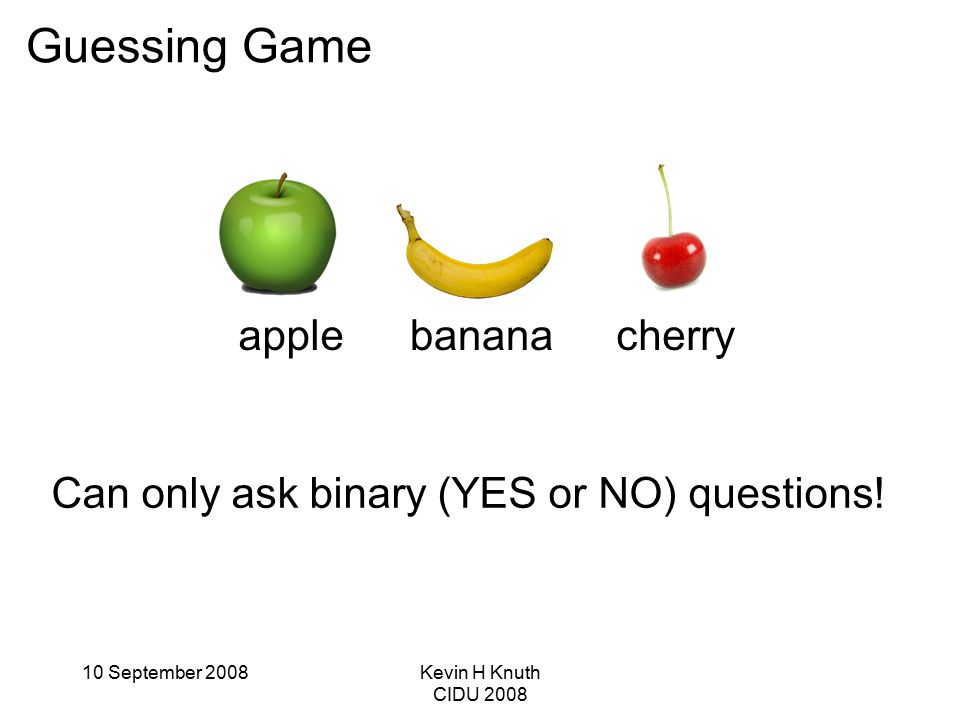 Guessing Game

apple banana cherry

Can only ask binary (YES or NO) questions!

10 September 2008

Kevin H Knuth
CIDU 2008